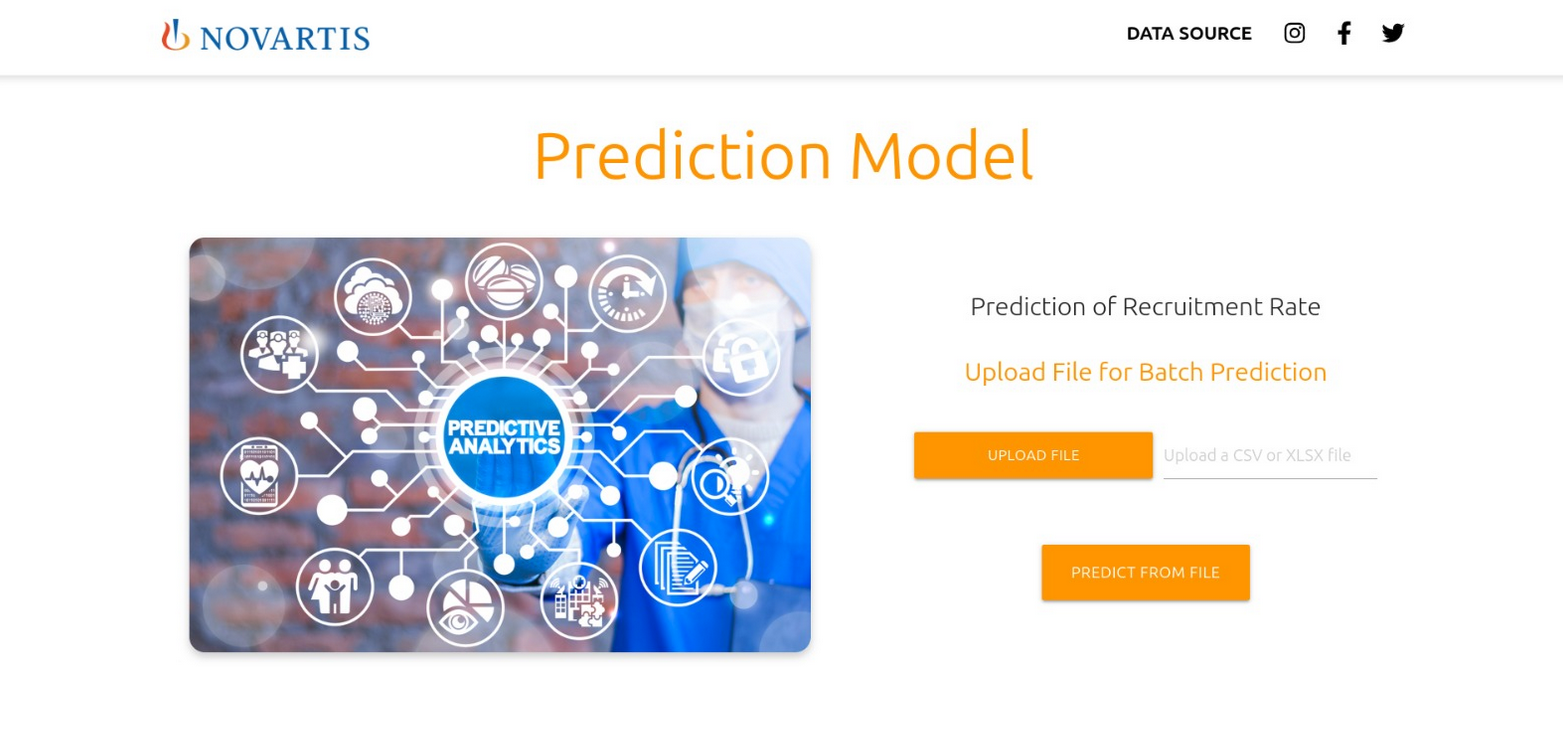 NOVARTIS

DATA SOURCE

Prediction Model

PREDICTIVE ANALYTICS

Prediction of Recruitment Rate

Upload File for Batch Prediction

UPLOAD FILE

Upload a CSV or XLSX file

PREDICT FROM FILE